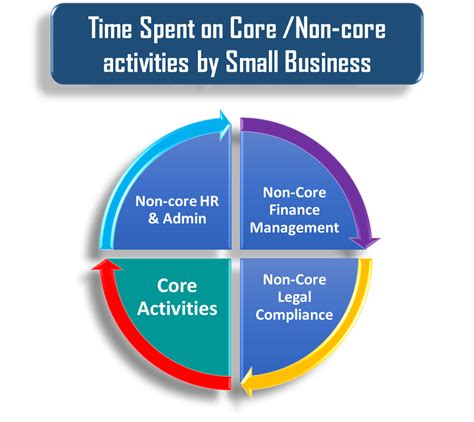 Time Spent on Core /Non-core activities by Small Business

Non-core HR & Admin

Non-Core Finance Management

Core Activities

Non-Core Legal Compliance